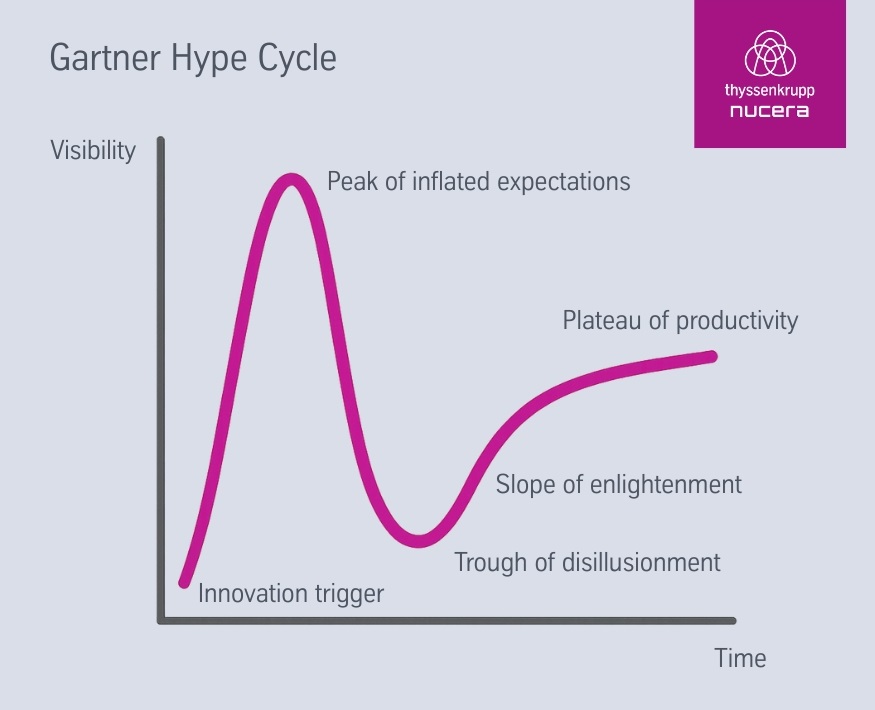 Gartner Hype Cycle

thyssenkrupp
nucera

Visibility

Peak of inflated expectations

Plateau of productivity

Slope of enlightenment

Trough of disillusionment

Innovation trigger

Time